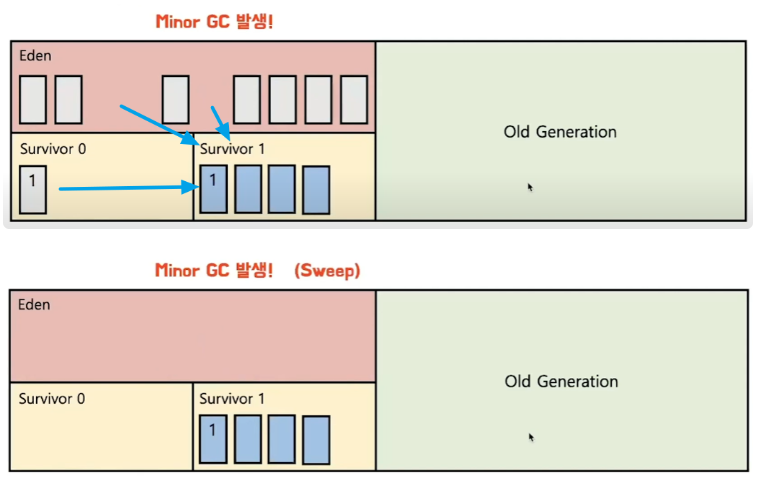 Minor GC 발생!

Eden

Survivor 0

1

Survivor 1

1

Old Generation

Minor GC 발생! (Sweep)

Eden

Survivor 0

Survivor 1

1

Old Generation